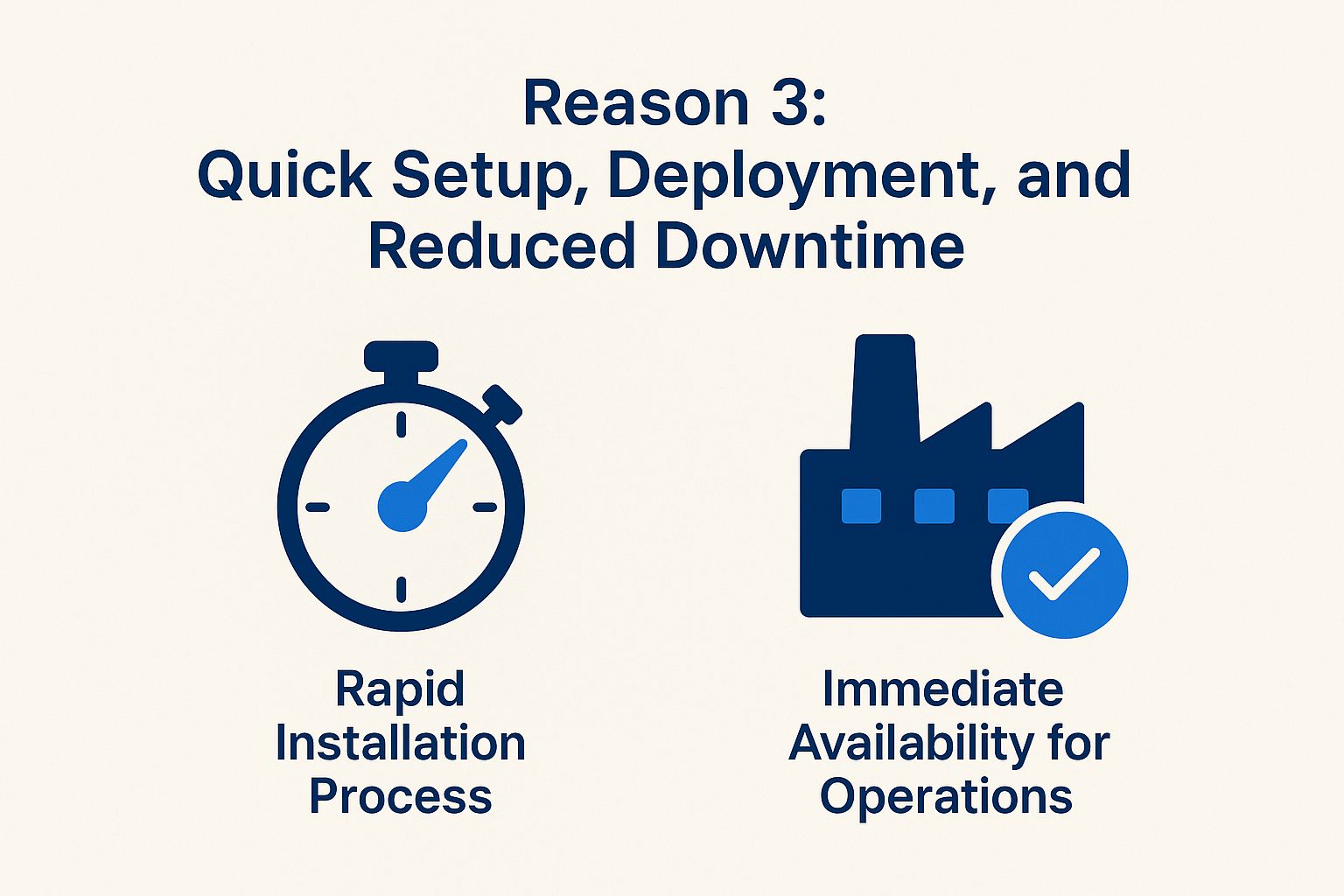 Reason 3:
Quick Setup, Deployment, and Reduced Downtime

Rapid Installation Process

Immediate Availability for Operations